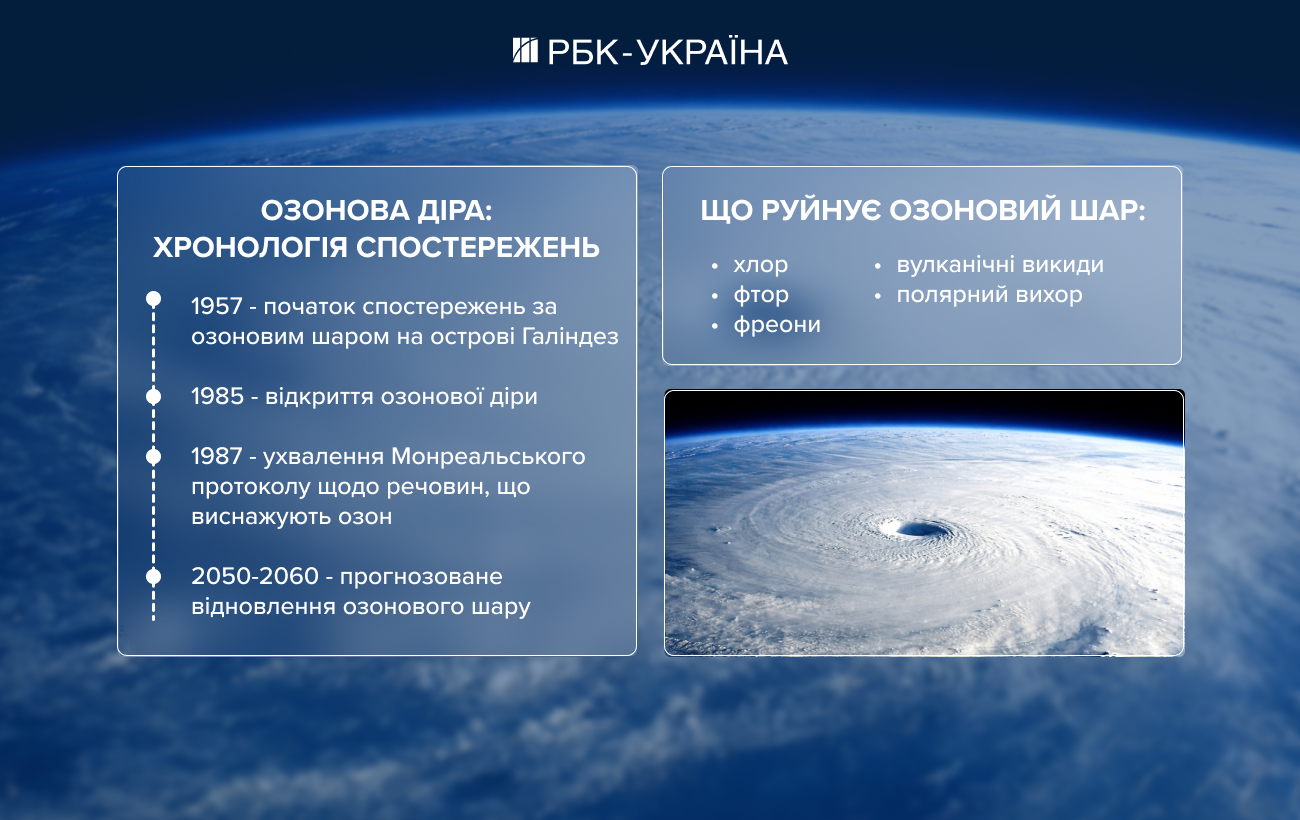 РБК-УКРАЇНА

ОЗОНОВА ДІРА: ХРОНОЛОГІЯ СПОСТЕРЕЖЕНЬ

1957 - початок спостережень за озоновим шаром на острові Галіндез

1985 - відкриття озонової діри

1987 - ухвалення Монреальського протоколу щодо речовин, що виснажують озон

2050-2060 - прогнозоване відновлення озонового шару

ЩО РУЙНУЄ ОЗОНОВИЙ ШАР:

• хлор
• фтор
• фреони
• вулканічні викиди
• полярний вихор